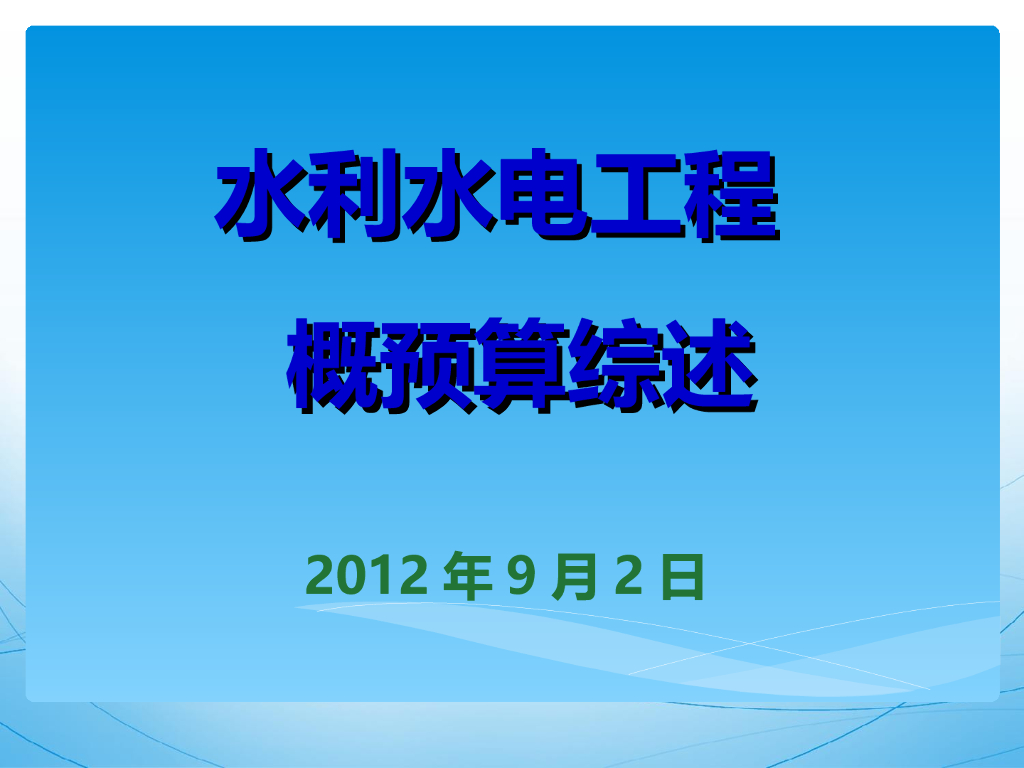 水利水电工程

概预算综述

2012 年 9 月 2 日